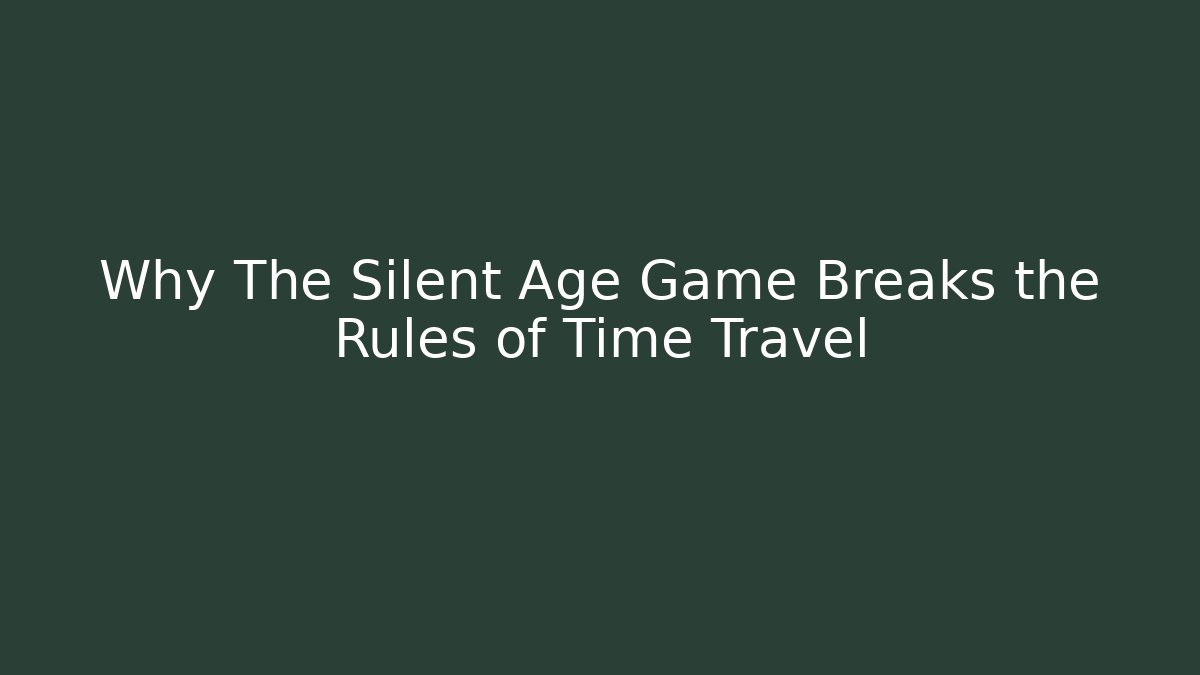 Why The Silent Age Game Breaks the Rules of Time Travel